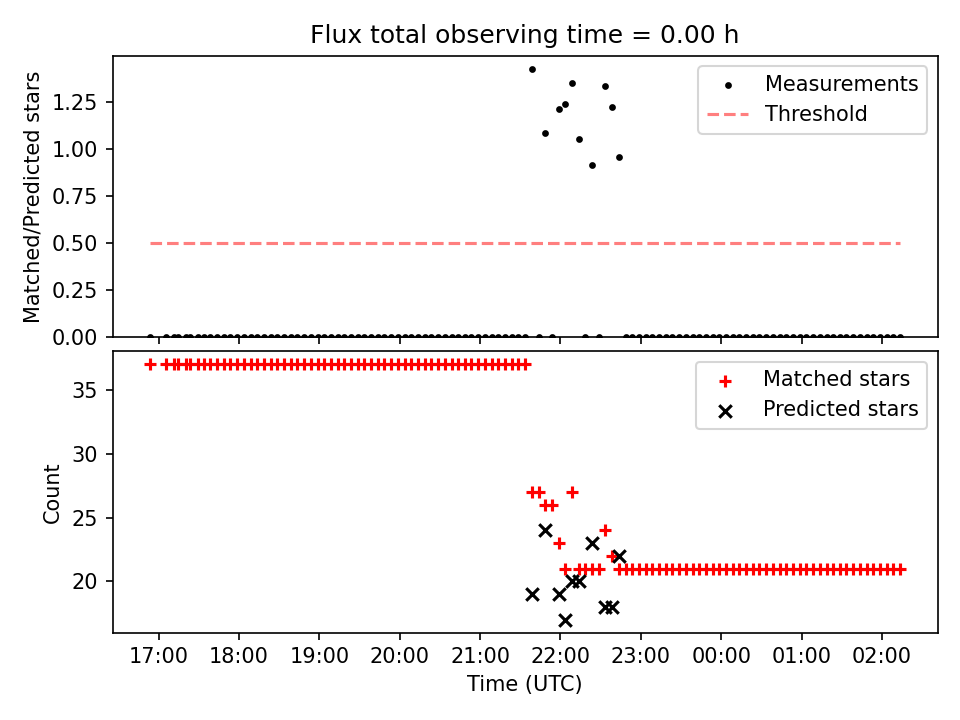 Flux total observing time = 0.00 h

Matched/Predicted stars

1.25
1.00
0.75
0.50
0.25
0.00

Measurements
Threshold

Count

35
30
25
20

Matched stars
Predicted stars

17:00 18:00 19:00 20:00 21:00 22:00 23:00 00:00 01:00 02:00

Time (UTC)